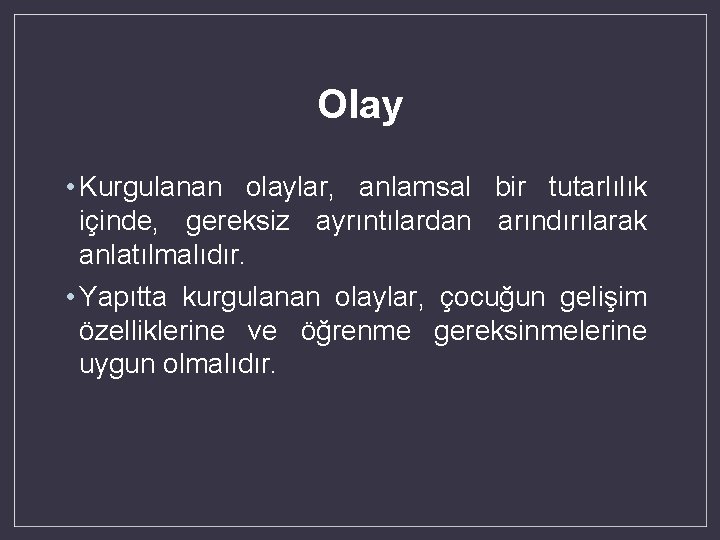 Olay

• Kurgulanan olaylar, anlamsal bir tutarlılık içinde, gereksiz ayrıntılardan arındırılarak anlatılmalıdır.

• Yapıtta kurgulanan olaylar, çocuğun gelişim özelliklerine ve öğrenme gereksinmelerine uygun olmalıdır.